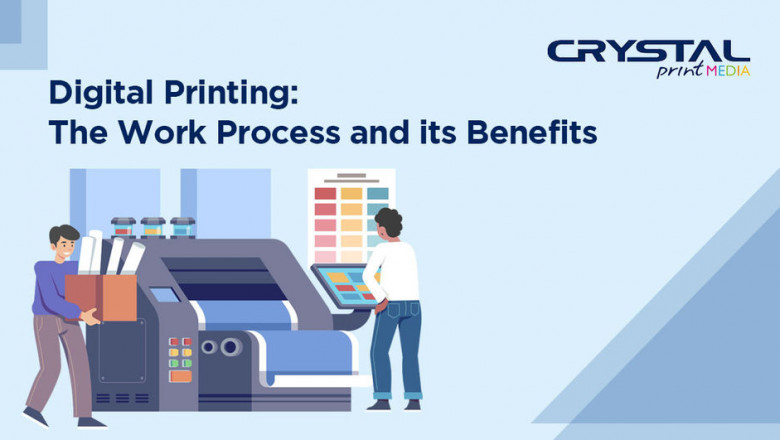 CRYSTAL
print MEDIA

Digital Printing:
The Work Process and its Benefits